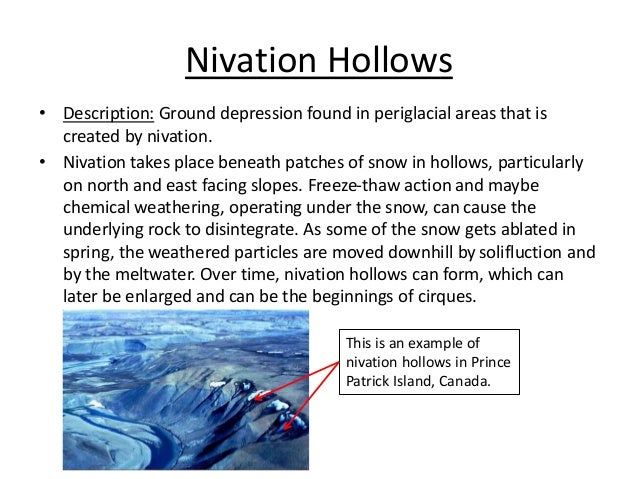 Nivation Hollows

• Description: Ground depression found in periglacial areas that is created by nivation.

• Nivation takes place beneath patches of snow in hollows, particularly on north and east facing slopes. Freeze-thaw action and maybe chemical weathering, operating under the snow, can cause the underlying rock to disintegrate. As some of the snow gets ablated in spring, the weathered particles are moved downhill by solifluction and by the meltwater. Over time, nivation hollows can form, which can later be enlarged and can be the beginnings of cirques.

This is an example of nivation hollows in Prince Patrick Island, Canada.